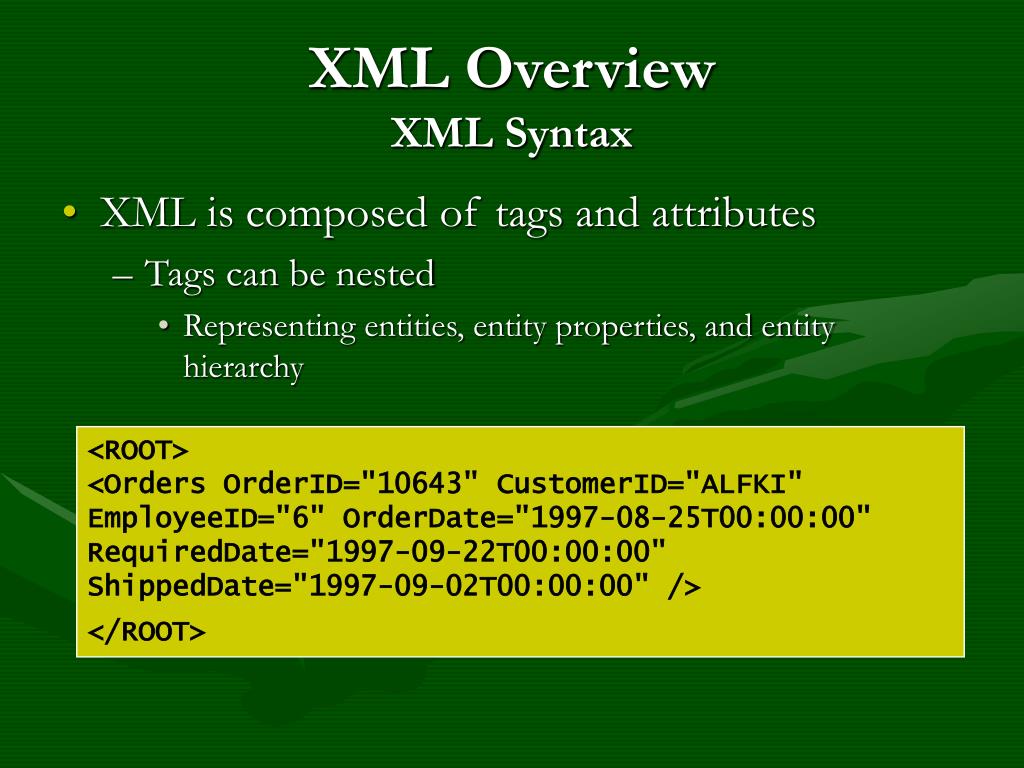 XML Overview
XML Syntax

• XML is composed of tags and attributes
– Tags can be nested
• Representing entities, entity properties, and entity hierarchy

<ROOT>
<Orders OrderID="10643" CustomerID="ALFKI" EmployeeID="6" OrderDate="1997-08-25T00:00:00" RequiredDate="1997-09-22T00:00:00" ShippedDate="1997-09-02T00:00:00" />
</ROOT>